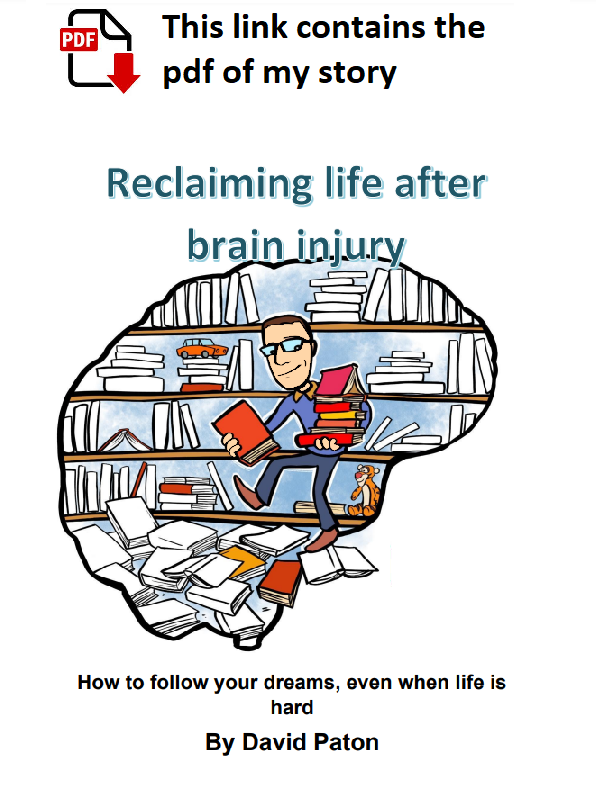 PDF

This link contains the pdf of my story

Reclaiming life after brain injury

How to follow your dreams, even when life is hard

By David Paton